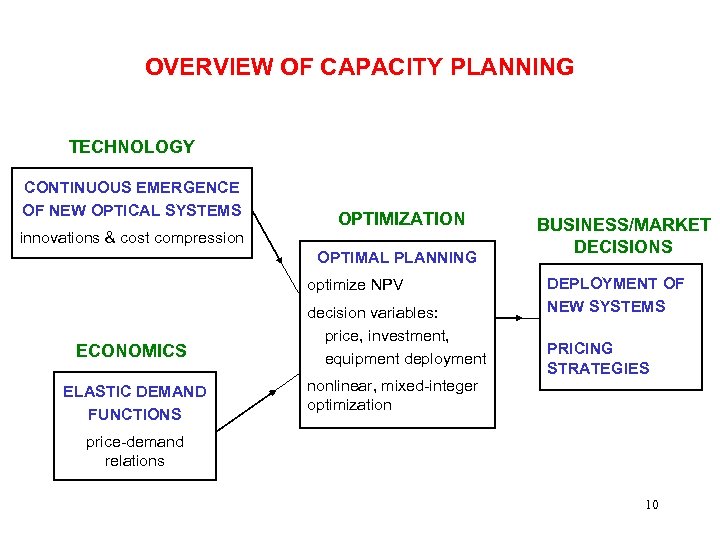 OVERVIEW OF CAPACITY PLANNING

TECHNOLOGY

CONTINUOUS EMERGENCE OF NEW OPTICAL SYSTEMS

innovations & cost compression

ECONOMICS

ELASTIC DEMAND FUNCTIONS

price-demand relations

OPTIMIZATION

OPTIMAL PLANNING

optimize NPV

decision variables:
price, investment,
equipment deployment

nonlinear, mixed-integer optimization

BUSINESS/MARKET DECISIONS

DEPLOYMENT OF NEW SYSTEMS

PRICING STRATEGIES

10